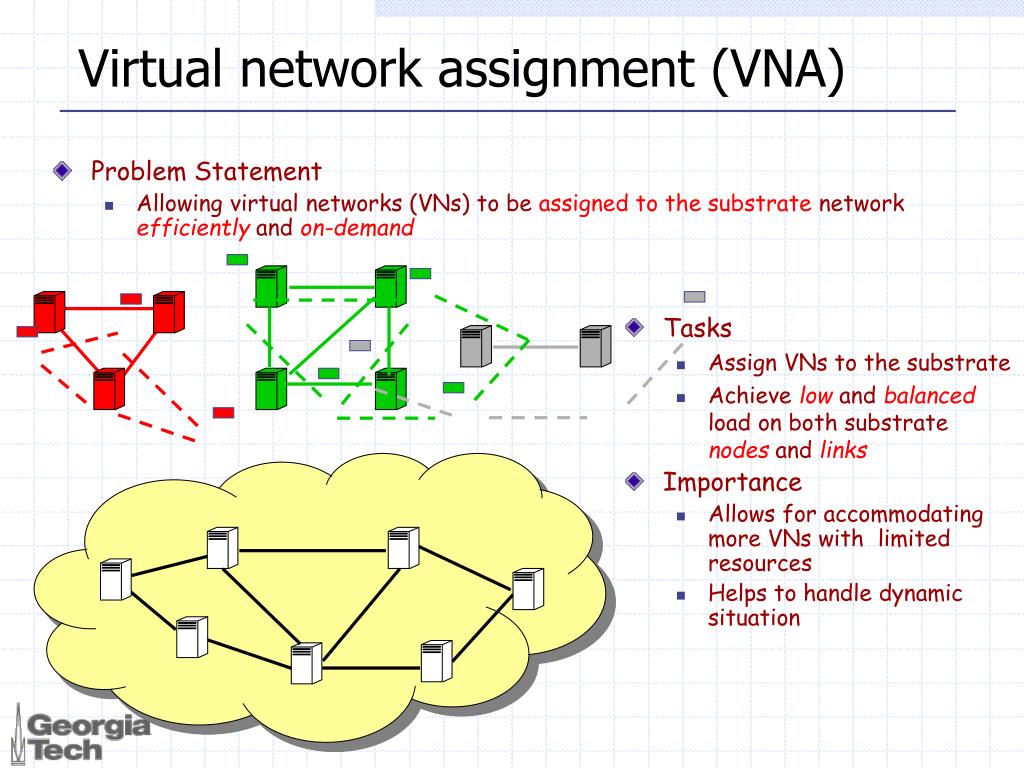 Virtual network assignment (VNA)

Problem Statement

Allowing virtual networks (VNs) to be assigned to the substrate network efficiently and on-demand

Tasks

Assign VNs to the substrate

Achieve low and balanced load on both substrate nodes and links

Importance

Allows for accommodating more VNs with limited resources

Helps to handle dynamic situation

Georgia Tech